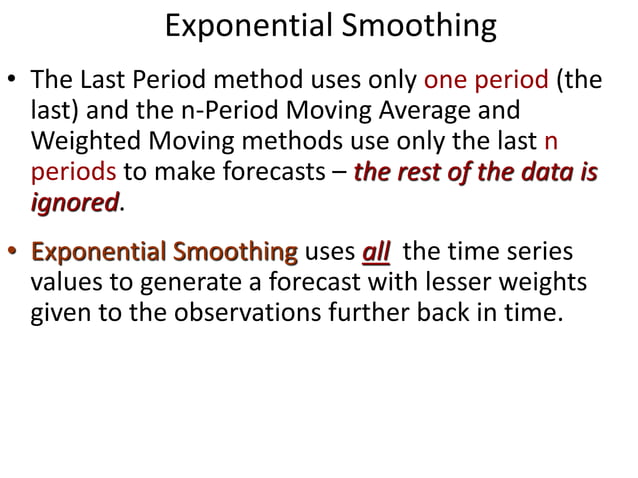 Exponential Smoothing

• The Last Period method uses only one period (the last) and the n-Period Moving Average and Weighted Moving methods use only the last n periods to make forecasts – the rest of the data is ignored.

• Exponential Smoothing uses all the time series values to generate a forecast with lesser weights given to the observations further back in time.